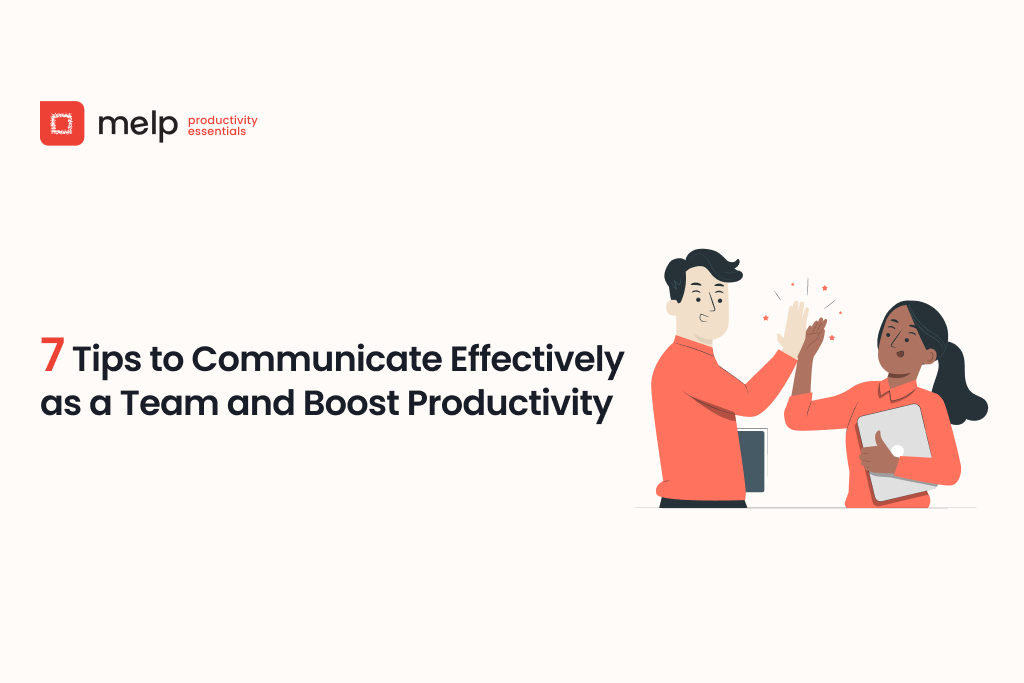 melp productivity essentials

7 Tips to Communicate Effectively as a Team and Boost Productivity